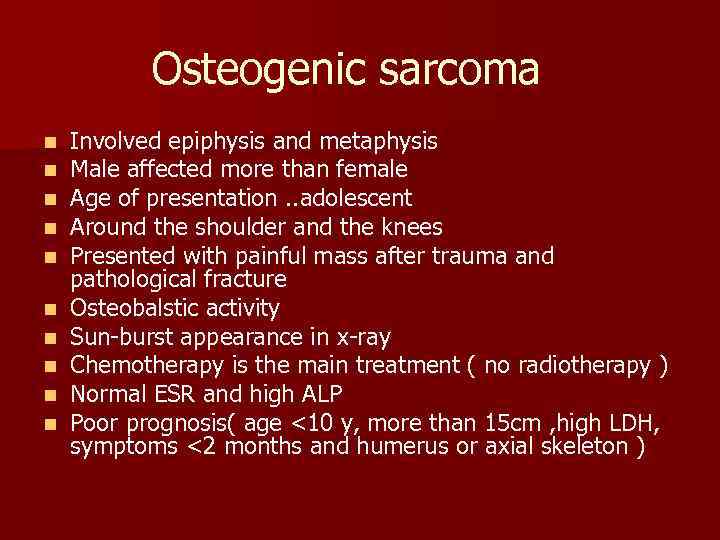 Osteogenic sarcoma

- Involved epiphysis and metaphysis
- Male affected more than female
- Age of presentation ..adolescent
- Around the shoulder and the knees
- Presented with painful mass after trauma and pathological fracture
- Osteobalstic activity
- Sun-burst appearance in x-ray
- Chemotherapy is the main treatment ( no radiotherapy )
- Normal ESR and high ALP
- Poor prognosis( age <10 y, more than 15cm ,high LDH, symptoms <2 months and humerus or axial skeleton )